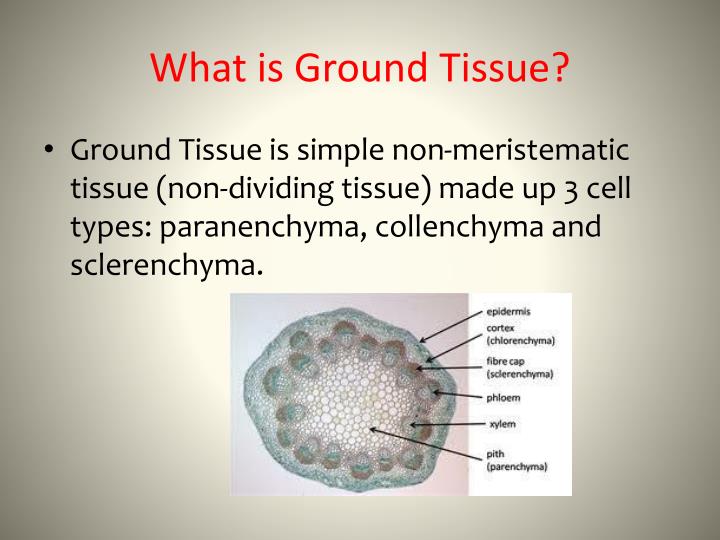 What is Ground Tissue?

• Ground Tissue is simple non-meristematic tissue (non-dividing tissue) made up 3 cell types: paranenchyma, collenchyma and sclerenchyma.

epidermis
cortex (chlorenchyma)
fibre cap (sclerenchyma)
phloem
xylem
pith (parenchyma)